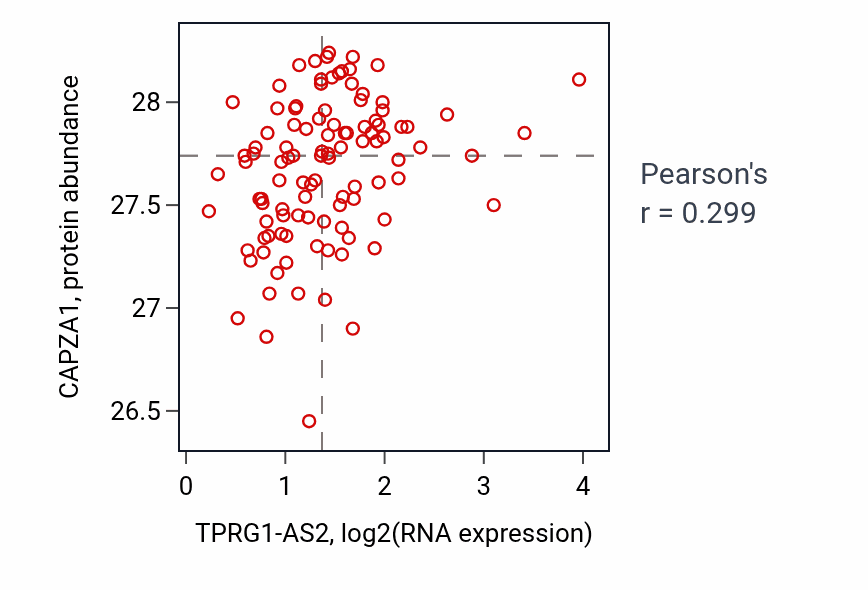 CAPZA1, protein abundance

28

27.5

27

26.5

0 1 2 3 4

TPRG1-AS2, log2(RNA expression)

Pearson's
r = 0.299